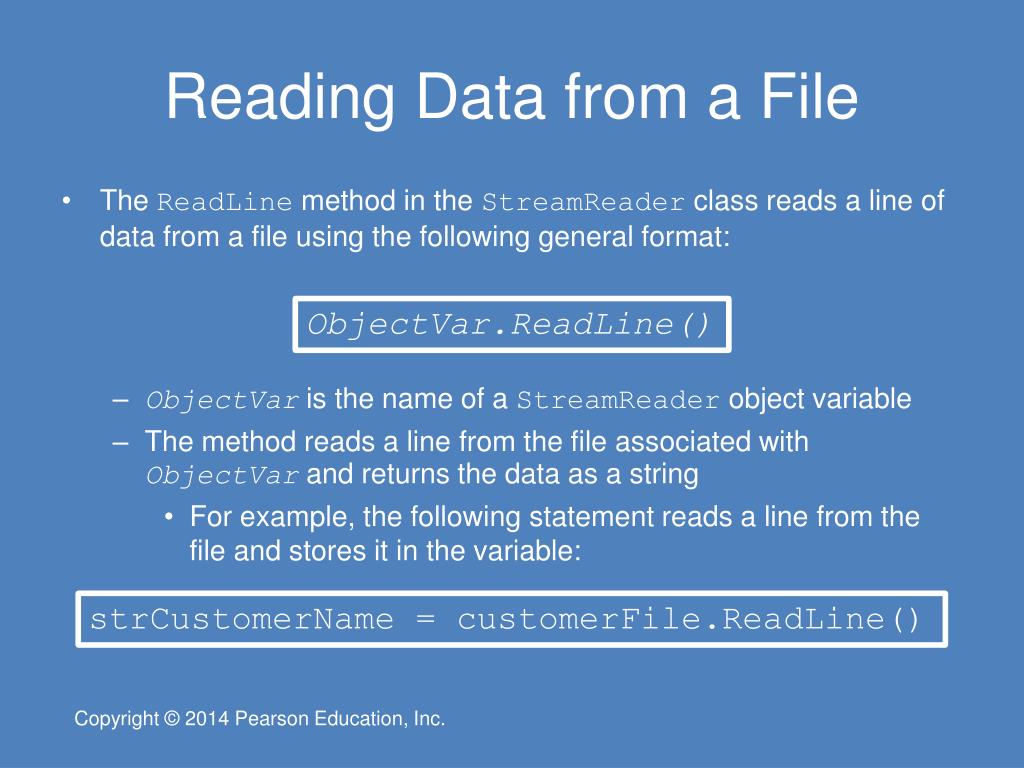 Reading Data from a File

• The ReadLine method in the StreamReader class reads a line of data from a file using the following general format:

ObjectVar.ReadLine()

– ObjectVar is the name of a StreamReader object variable
– The method reads a line from the file associated with ObjectVar and returns the data as a string
• For example, the following statement reads a line from the file and stores it in the variable:

strCustomerName = customerFile.ReadLine()

Copyright © 2014 Pearson Education, Inc.